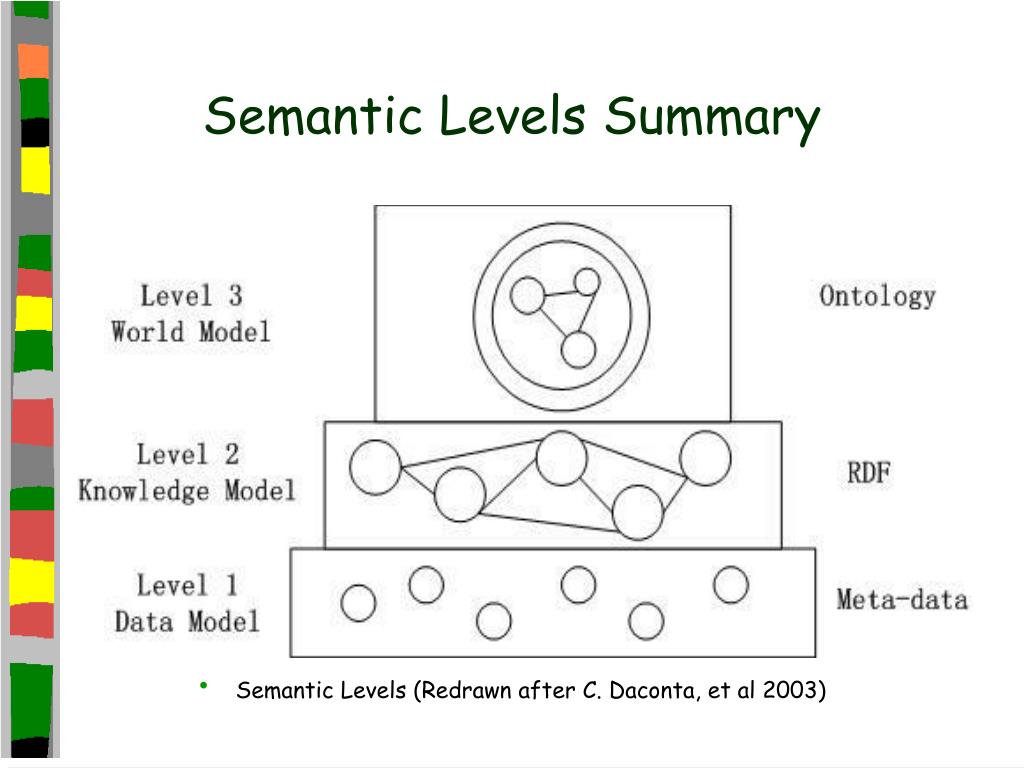 Semantic Levels Summary

Level 3
World Model

Ontology

Level 2
Knowledge Model

RDF

Level 1
Data Model

Meta-data

• Semantic Levels (Redrawn after C. Daconta, et al 2003)